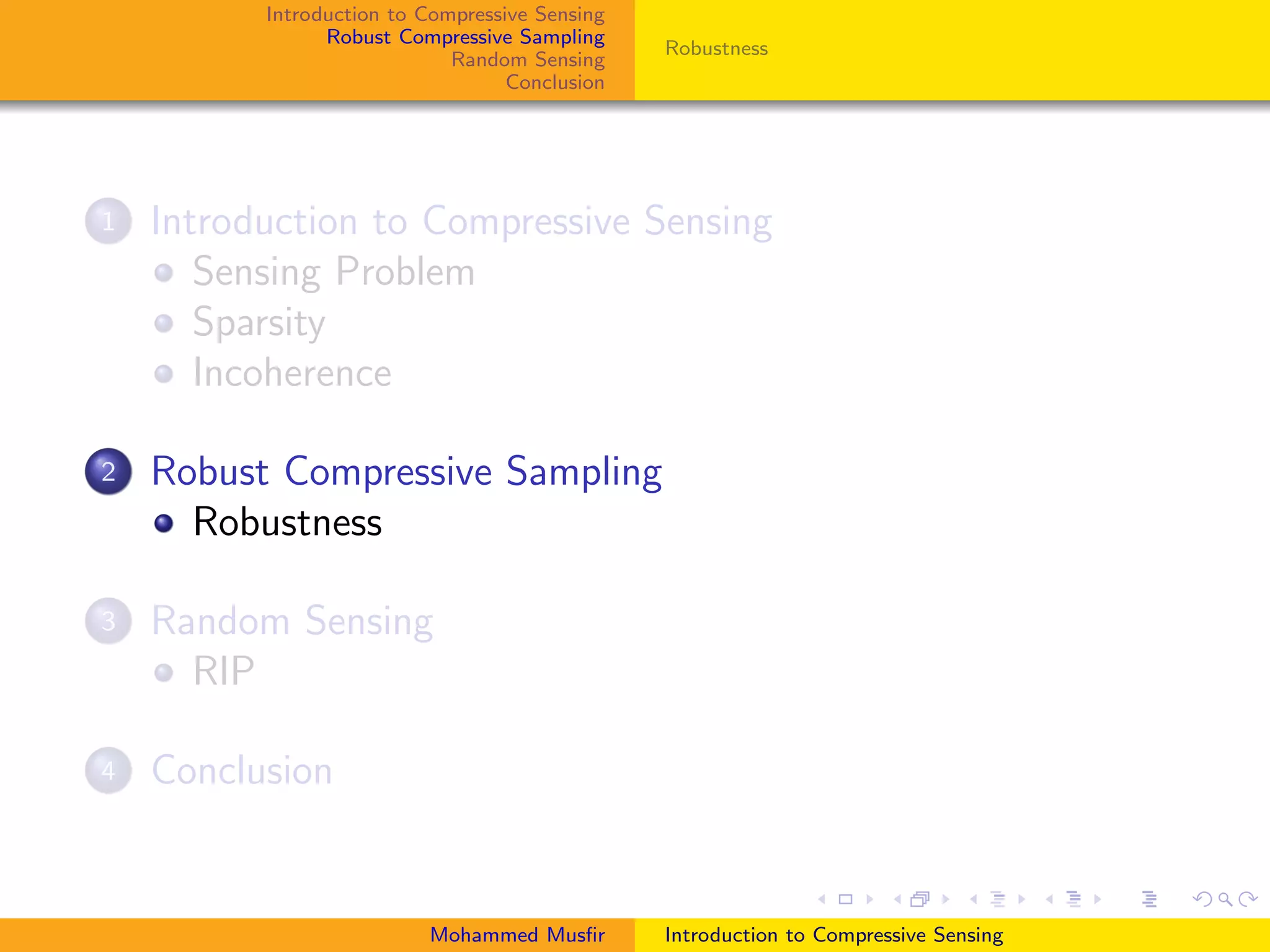 Introduction to Compressive Sensing
Robust Compressive Sampling
Random Sensing
Conclusion

Robustness

1 Introduction to Compressive Sensing
Sensing Problem
Sparsity
Incoherence

2 Robust Compressive Sampling
Robustness

3 Random Sensing
RIP

4 Conclusion

Mohammed Musfir

Introduction to Compressive Sensing